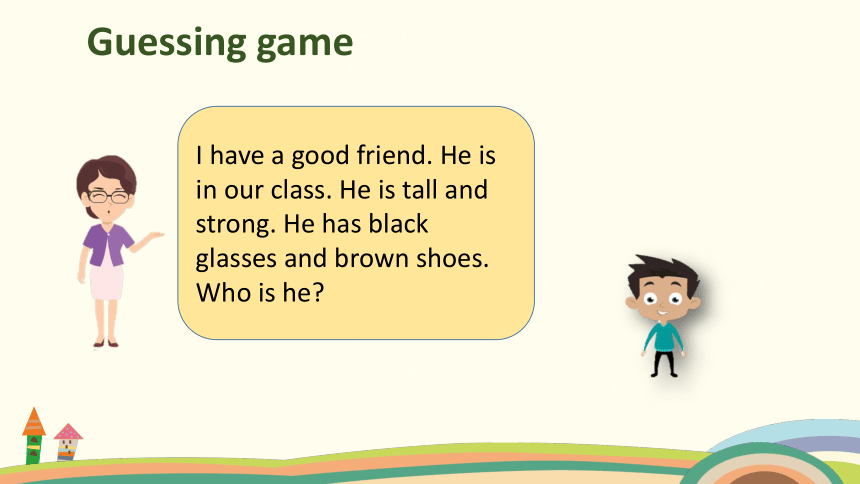 Guessing game

I have a good friend. He is in our class. He is tall and strong. He has black glasses and brown shoes. Who is he?